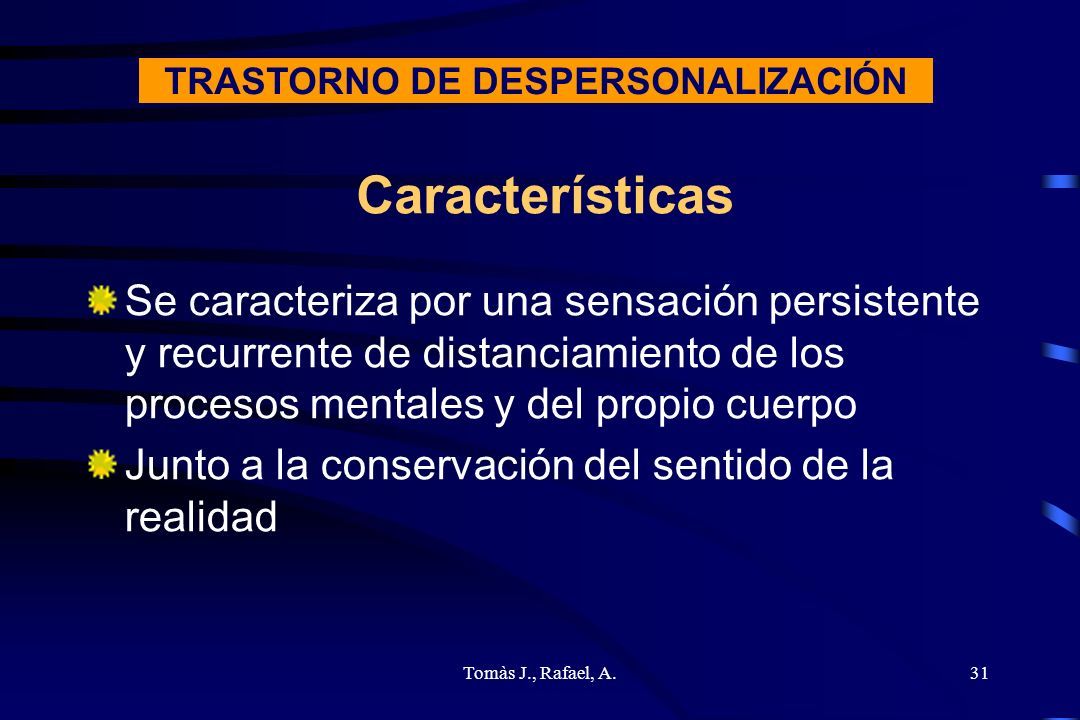 TRASTORNO DE DESPERSONALIZACIÓN

Características

Se caracteriza por una sensación persistente y recurrente de distanciamiento de los procesos mentales y del propio cuerpo

Junto a la conservación del sentido de la realidad

Tomàs J., Rafael, A.

31